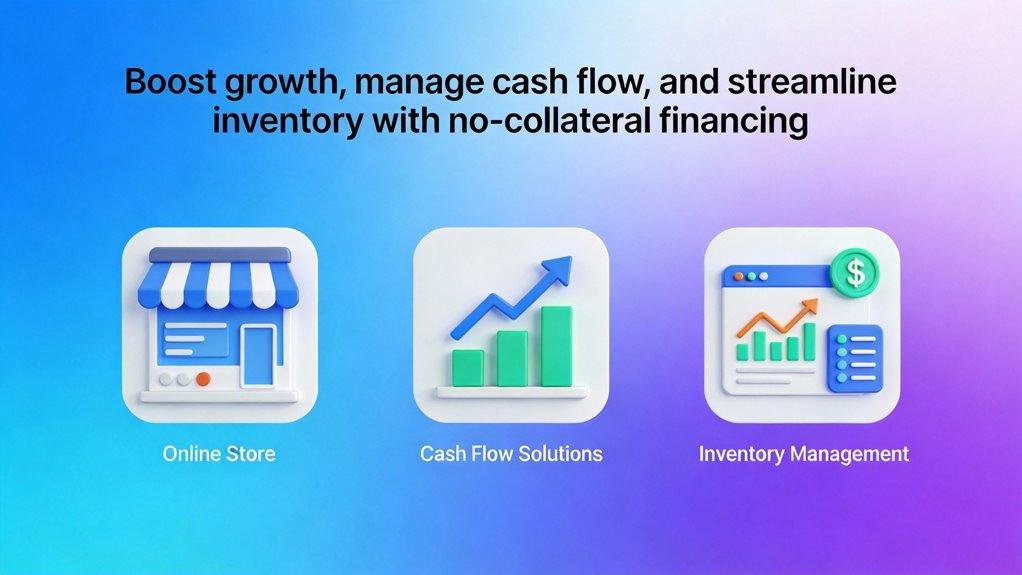 Boost growth, manage cash flow, and streamline inventory with no-collateral financing

$

Online Store

Cash Flow Solutions

Inventory Management